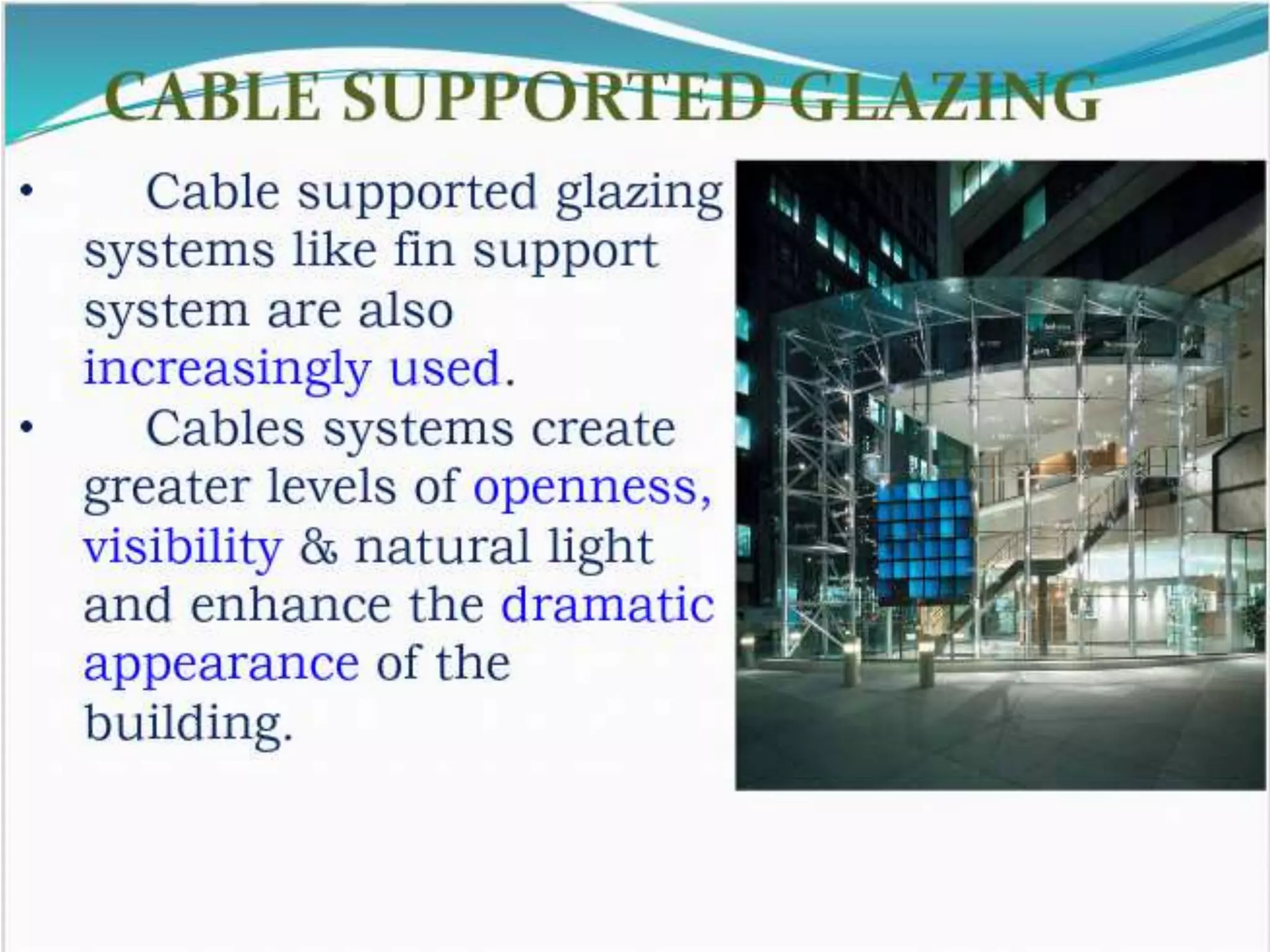 CABLE SUPPORTED GLAZING

• Cable supported glazing systems like fin support system are also increasingly used.

• Cables systems create greater levels of openness, visibility & natural light and enhance the dramatic appearance of the building.